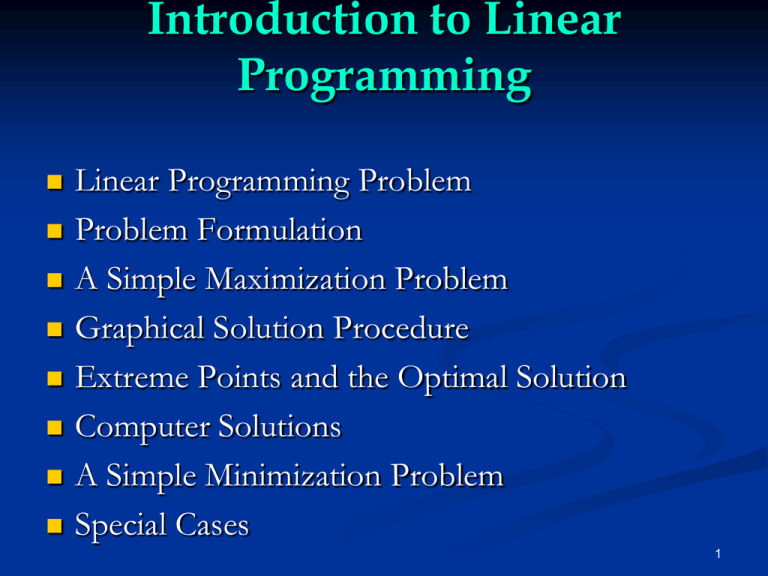 Introduction to Linear Programming

- Linear Programming Problem
- Problem Formulation
- A Simple Maximization Problem
- Graphical Solution Procedure
- Extreme Points and the Optimal Solution
- Computer Solutions
- A Simple Minimization Problem
- Special Cases

1